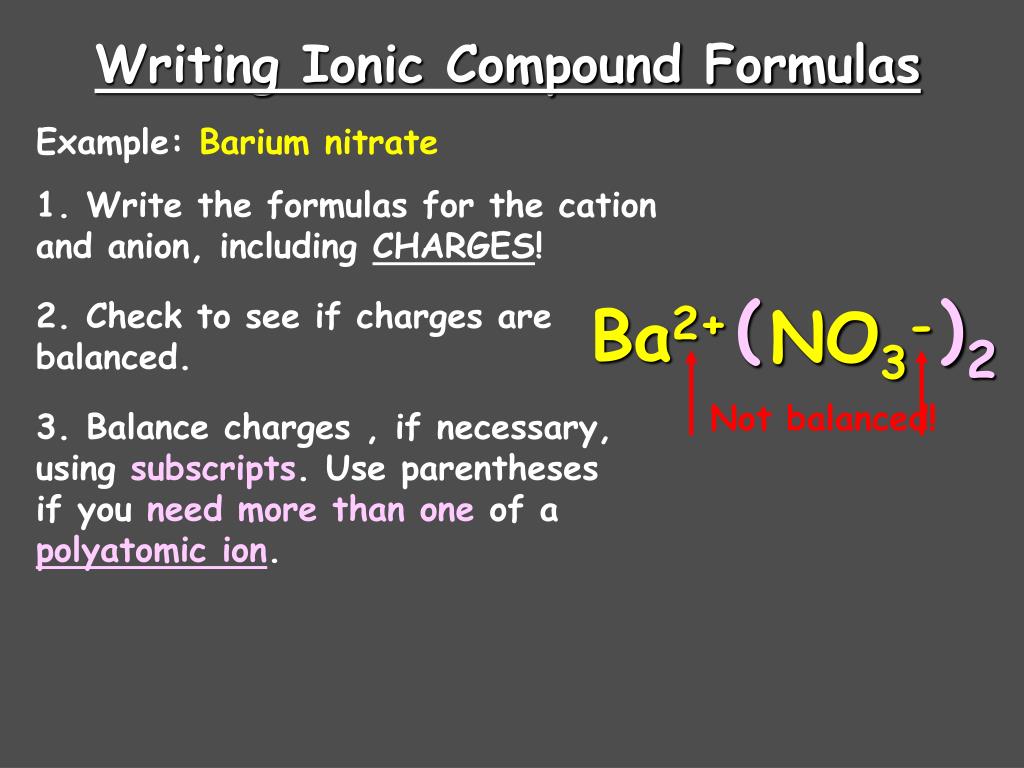 Writing Ionic Compound Formulas

Example: Barium nitrate

1. Write the formulas for the cation and anion, including CHARGES!

2. Check to see if charges are balanced.

3. Balance charges , if necessary, using subscripts. Use parentheses if you need more than one of a polyatomic ion.

$Ba^{2+}(NO_3^-)_2$

Not balanced!